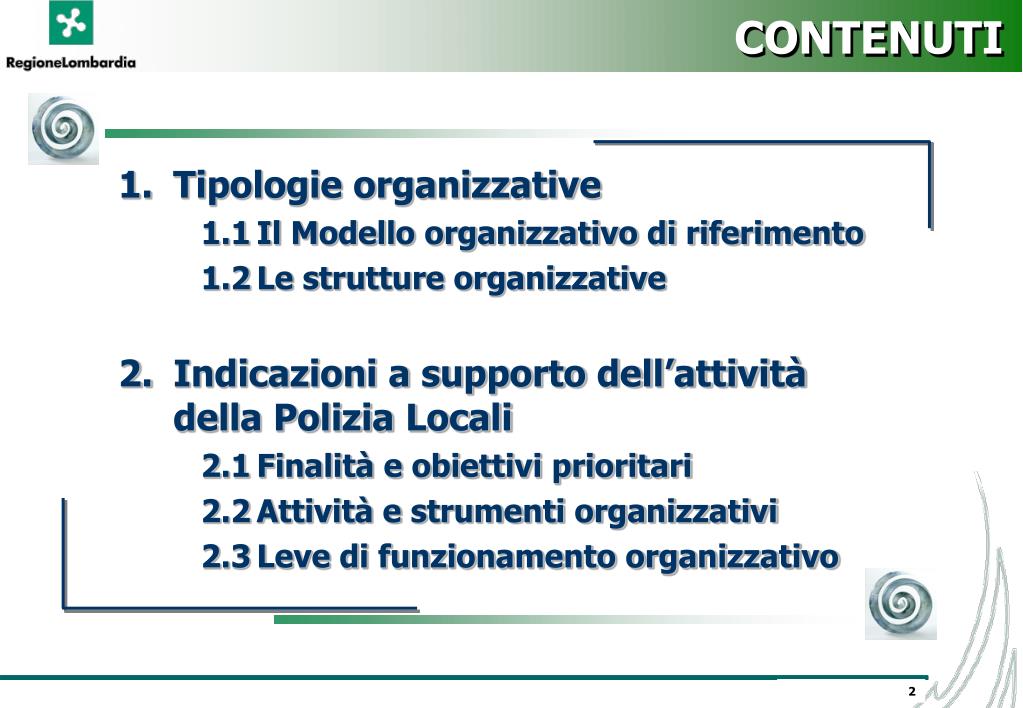 RegioneLombardia

CONTENUTI

1. Tipologie organizzative
1.1 Il Modello organizzativo di riferimento
1.2 Le strutture organizzative

2. Indicazioni a supporto dell'attività della Polizia Locali
2.1 Finalità e obiettivi prioritari
2.2 Attività e strumenti organizzativi
2.3 Leve di funzionamento organizzativo

2